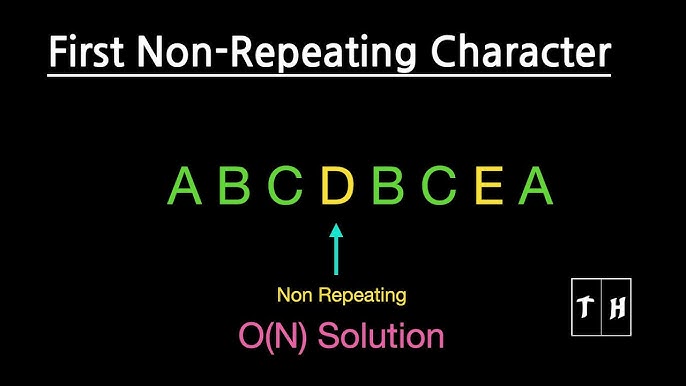 First Non-Repeating Character

A B C D B C E A

Non Repeating

O(N) Solution

T H